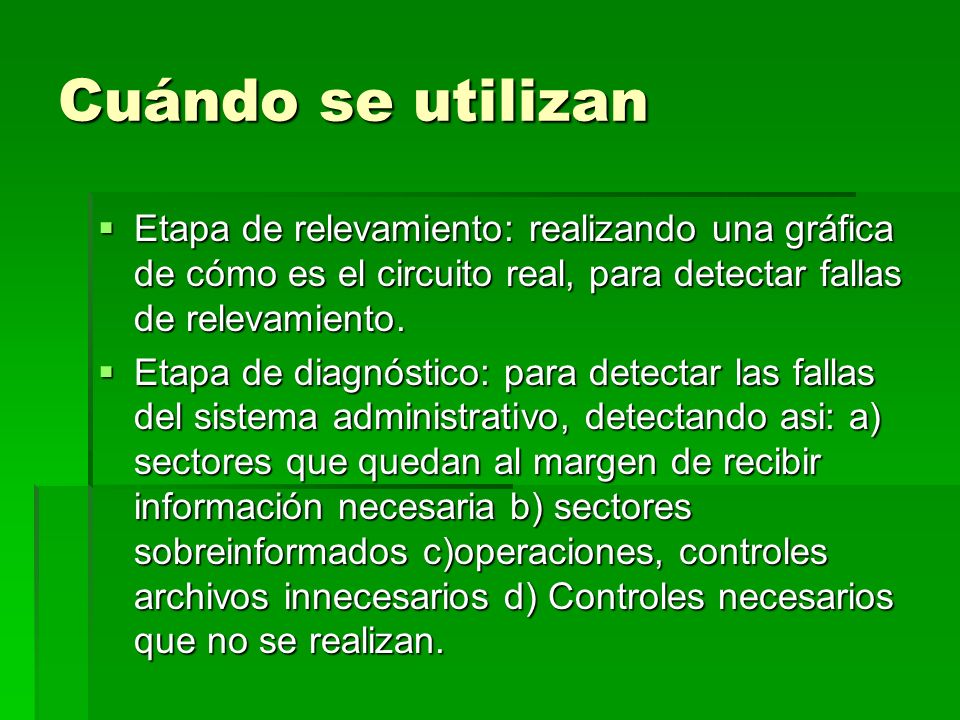 Cuándo se utilizan

▪ Etapa de relevamiento: realizando una gráfica de cómo es el circuito real, para detectar fallas de relevamiento.

▪ Etapa de diagnóstico: para detectar las fallas del sistema administrativo, detectando asi: a) sectores que quedan al margen de recibir información necesaria b) sectores sobreinformados c)operaciones, controles archivos innecesarios d) Controles necesarios que no se realizan.